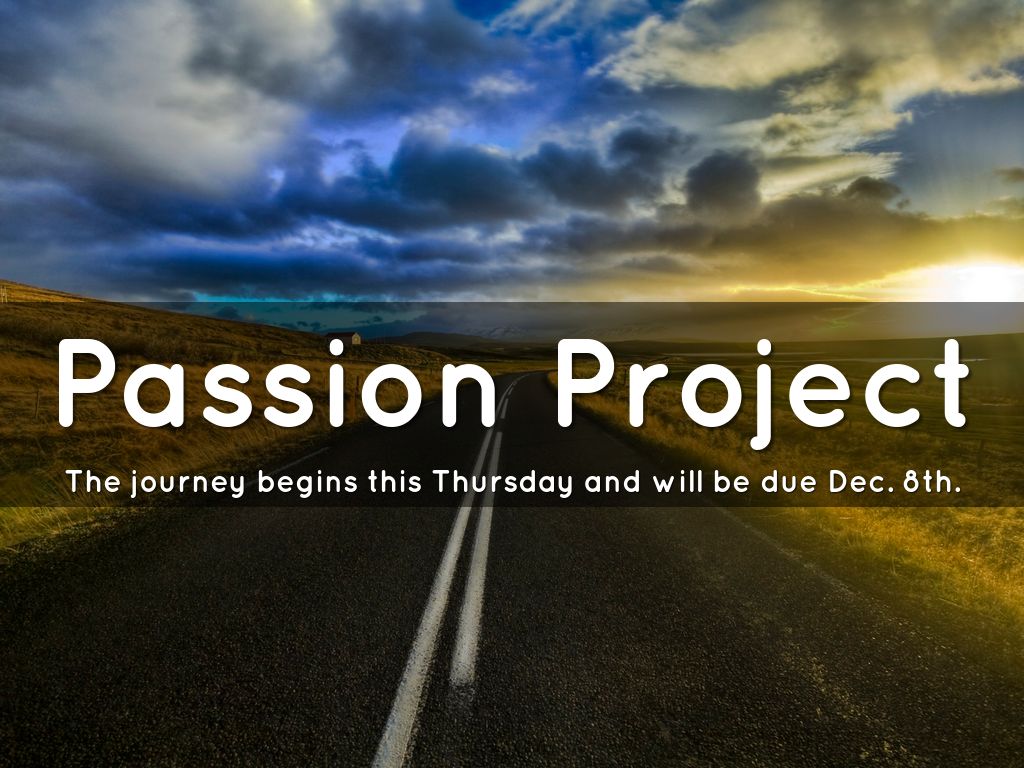 Passion Project

The journey begins this Thursday and will be due Dec. 8th.